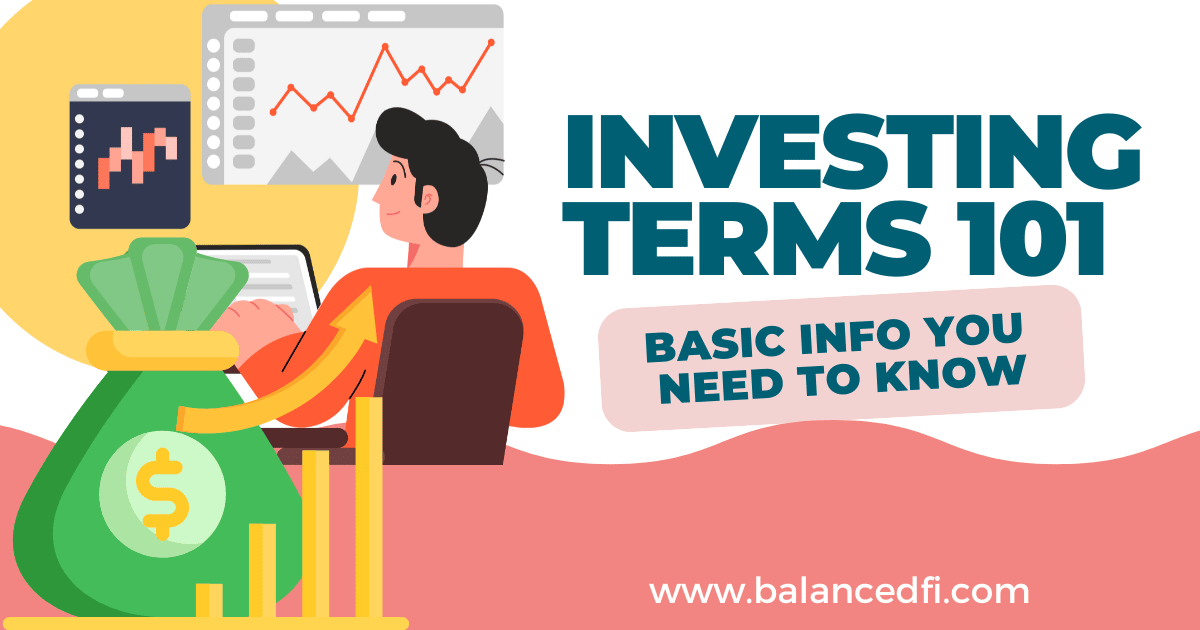 INVESTING TERMS 101

BASIC INFO YOU NEED TO KNOW

$

www.balancedfi.com